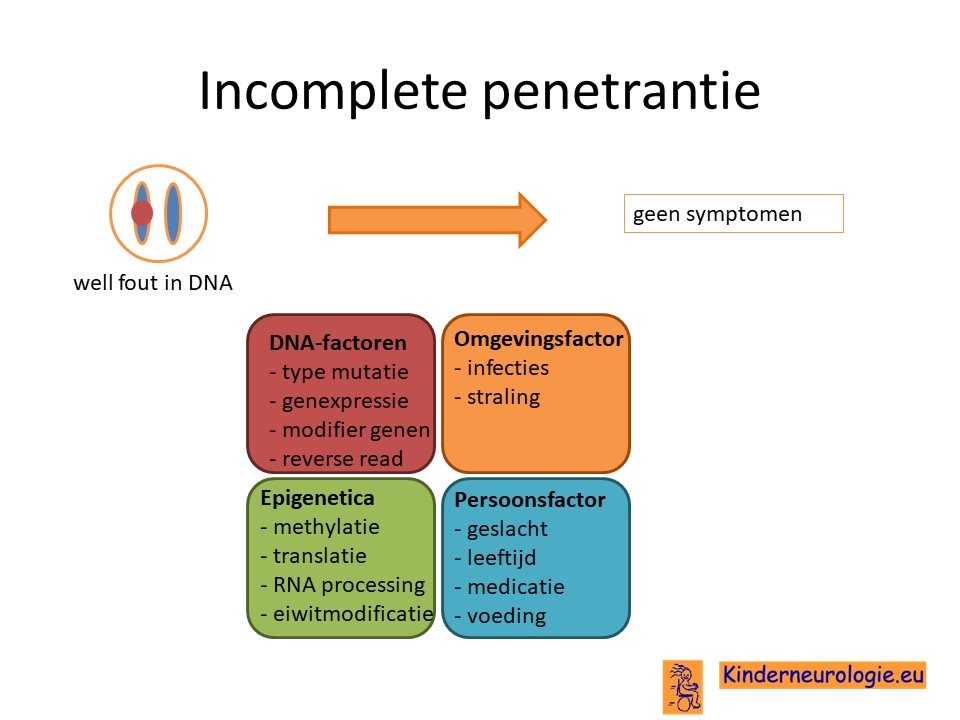 Incomplete penetrantie

well fout in DNA

geen symptomen

DNA-factoren
- type mutatie
- genexpressie
- modifier genen
- reverse read

Omgevingsfactor
- infecties
- straling

Epigenetica
- methylatie
- translatie
- RNA processing
- eiwitmodificatie

Persoonsfactor
- geslacht
- leeftijd
- medicatie
- voeding

Kinderneurologie.eu